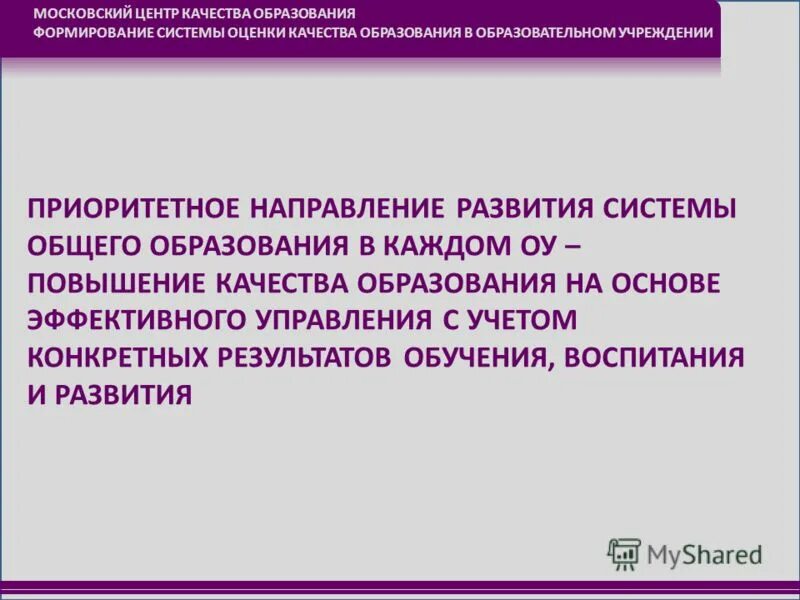 МОСКОВСКИЙ ЦЕНТР КАЧЕСТВА ОБРАЗОВАНИЯ
ФОРМИРОВАНИЕ СИСТЕМЫ ОЦЕНКИ КАЧЕСТВА ОБРАЗОВАНИЯ В ОБРАЗОВАТЕЛЬНОМ УЧРЕЖДЕНИИ

ПРИОРИТЕТНОЕ НАПРАВЛЕНИЕ РАЗВИТИЯ СИСТЕМЫ ОБЩЕГО ОБРАЗОВАНИЯ В КАЖДОМ ОУ – ПОВЫШЕНИЕ КАЧЕСТВА ОБРАЗОВАНИЯ НА ОСНОВЕ ЭФФЕКТИВНОГО УПРАВЛЕНИЯ С УЧЕТОМ КОНКРЕТНЫХ РЕЗУЛЬТАТОВ ОБУЧЕНИЯ, ВОСПИТАНИЯ И РАЗВИТИЯ

MyShared